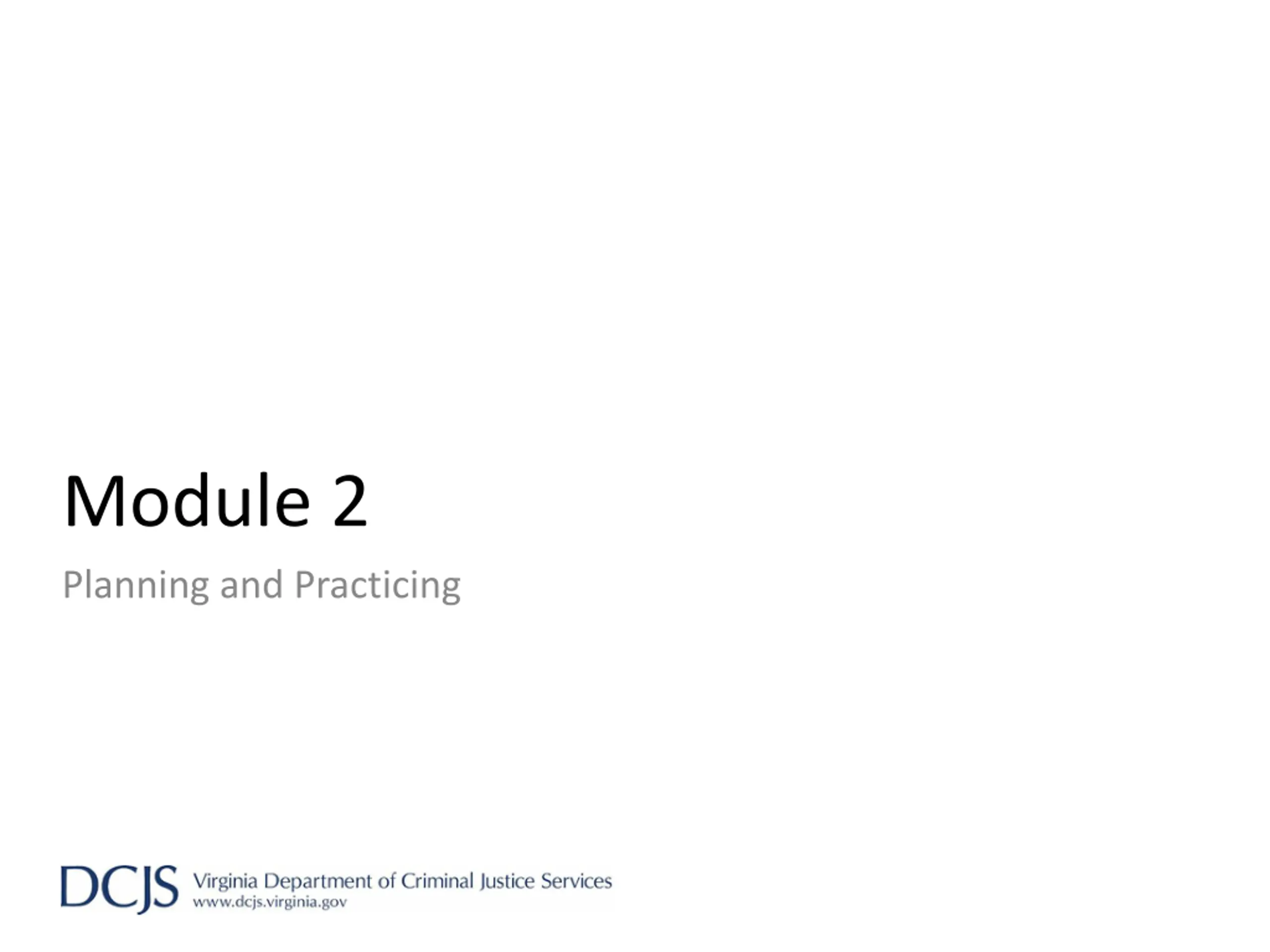 Module 2

Planning and Practicing

DCJS Virginia Department of Criminal Justice Services
www.dcjs.virginia.gov